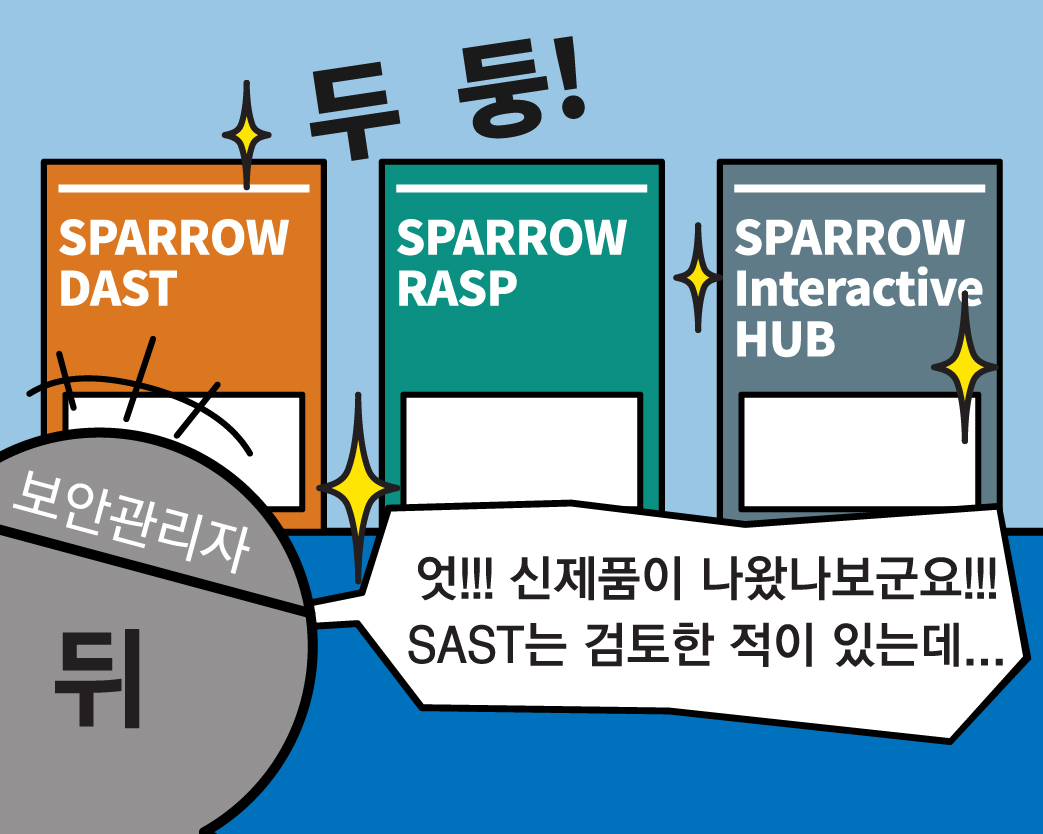 두 둥!

SPARROW DAST

SPARROW RASP

SPARROW Interactive HUB

보안관리자

뒤

엇!!! 신제품이 나왔나보군요!!!
SAST는 검토한 적이 있는데...